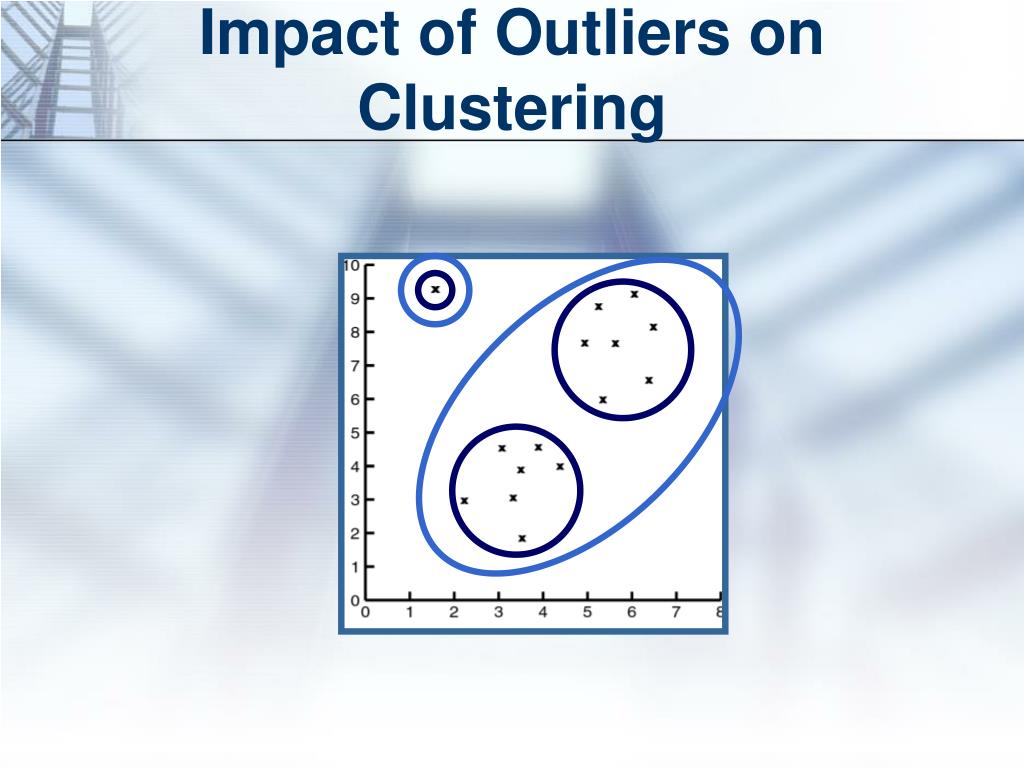 Impact of Outliers on Clustering

10
9
8
7
6
5
4
3
2
1
0
0 1 2 3 4 5 6 7 8